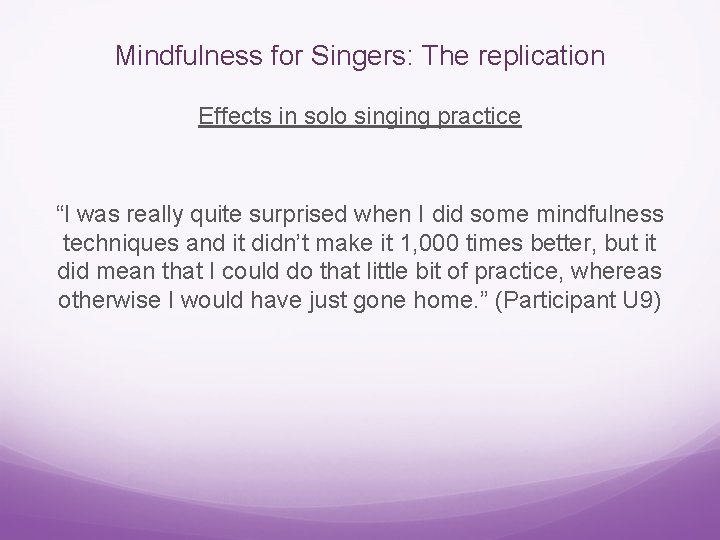 Mindfulness for Singers: The replication

Effects in solo singing practice

“I was really quite surprised when I did some mindfulness techniques and it didn’t make it 1,000 times better, but it did mean that I could do that little bit of practice, whereas otherwise I would have just gone home.” (Participant U9)